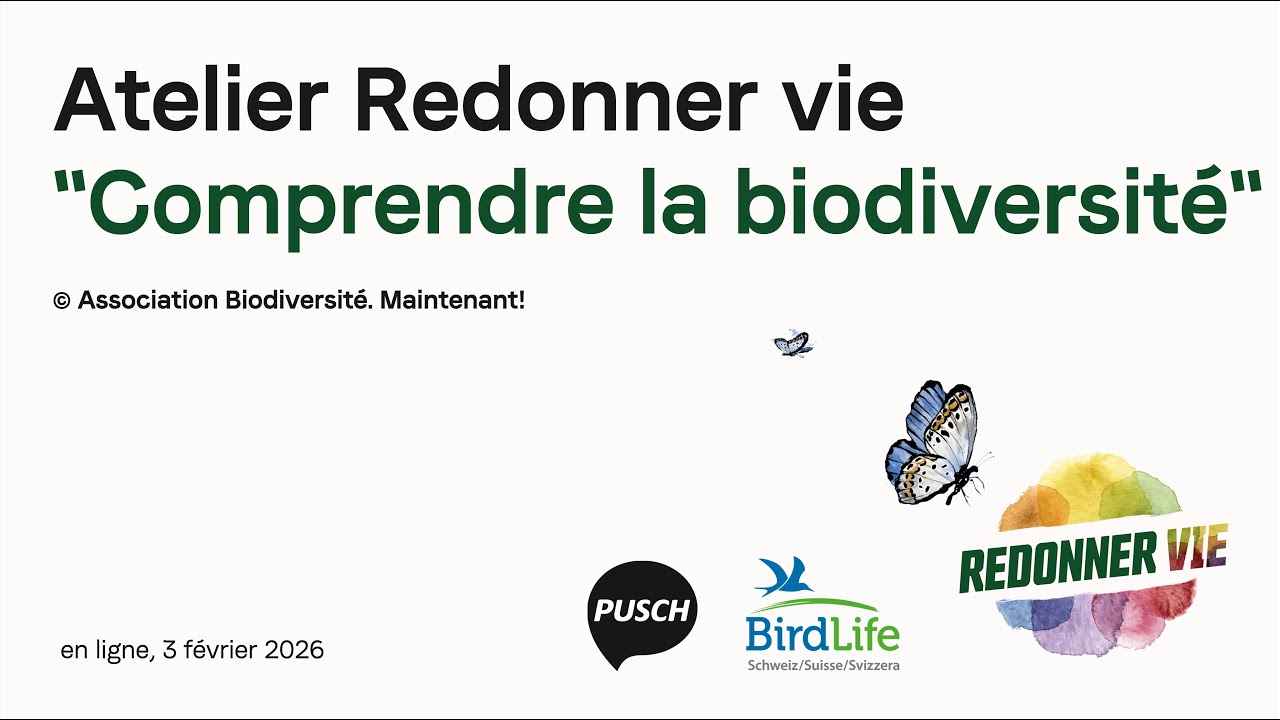 Atelier Redonner vie
"Comprendre la biodiversité"

© Association Biodiversité. Maintenant!

en ligne, 3 février 2026

PUSCH

BirdLife
Schweiz/Suisse/Svizzera

REDONNER VIE